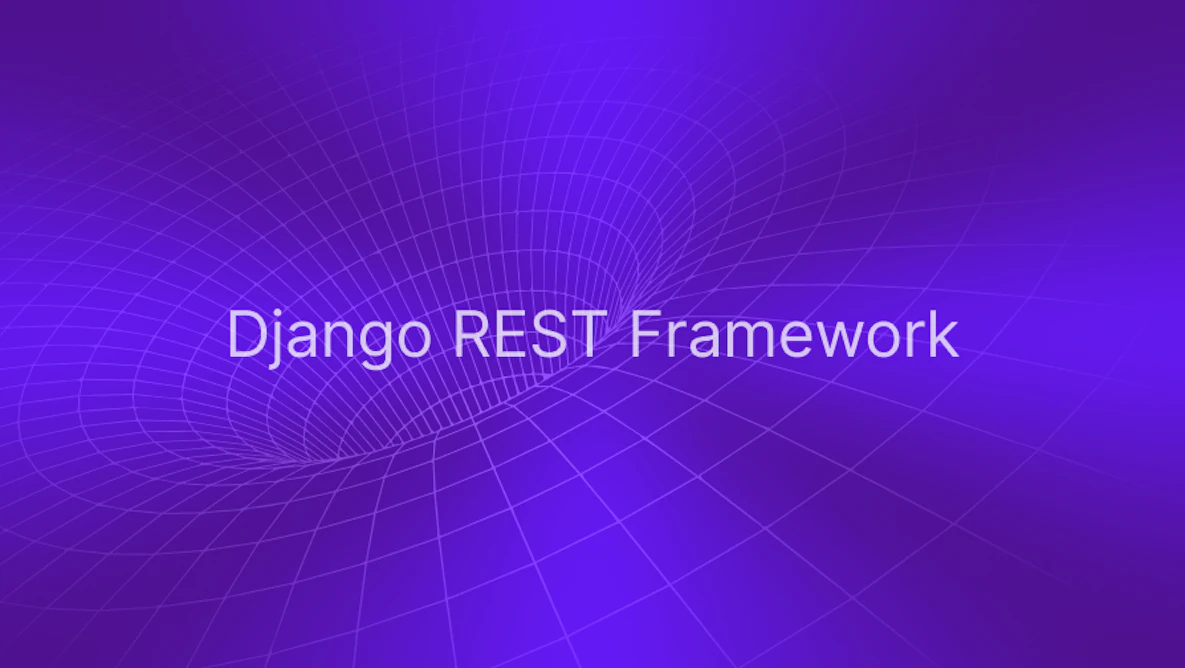 Django REST Framework